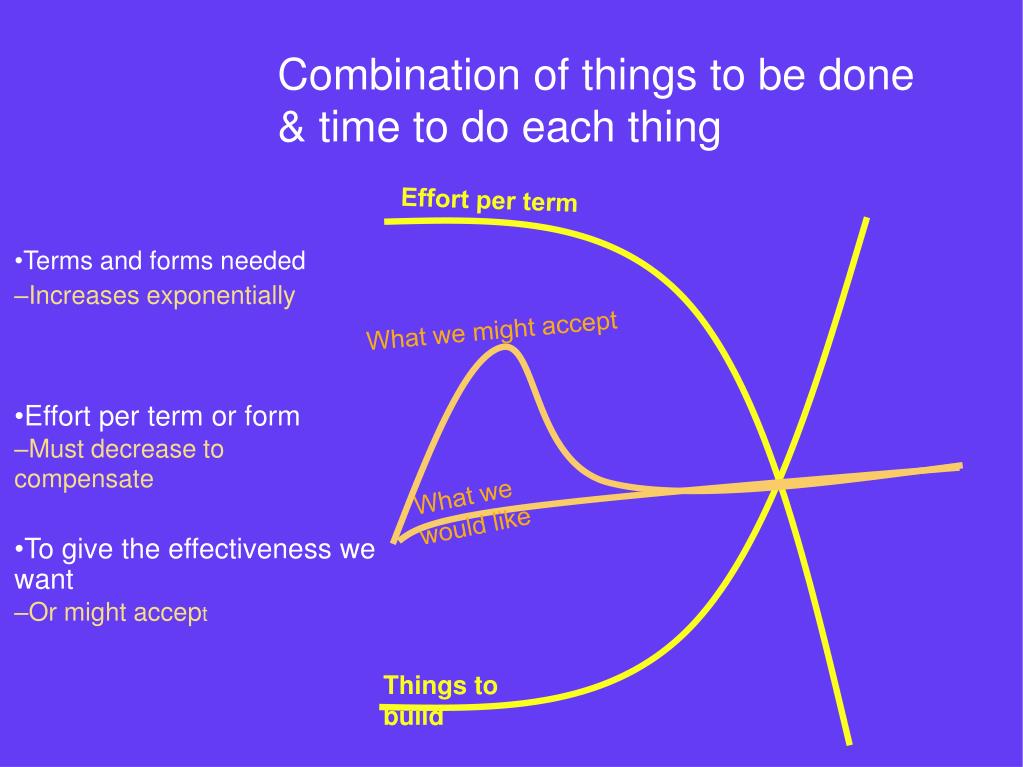 Combination of things to be done & time to do each thing

•Terms and forms needed
–Increases exponentially

•Effort per term or form
–Must decrease to compensate

•To give the effectiveness we want
–Or might accept

Effort per term

What we might accept

What we would like

Things to build